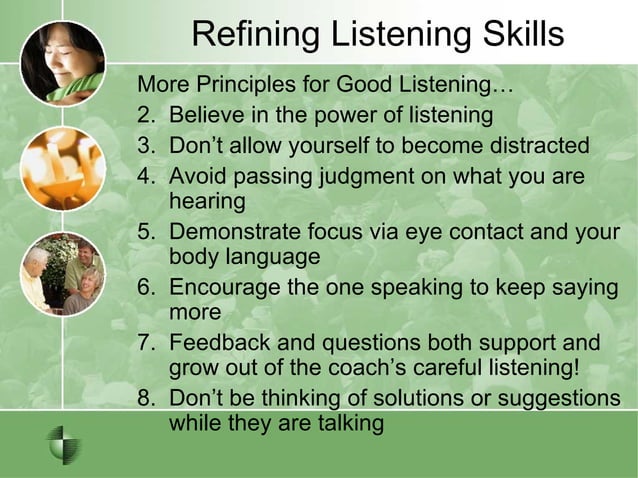 Refining Listening Skills

More Principles for Good Listening…

2. Believe in the power of listening
3. Don’t allow yourself to become distracted
4. Avoid passing judgment on what you are hearing
5. Demonstrate focus via eye contact and your body language
6. Encourage the one speaking to keep saying more
7. Feedback and questions both support and grow out of the coach’s careful listening!
8. Don’t be thinking of solutions or suggestions while they are talking